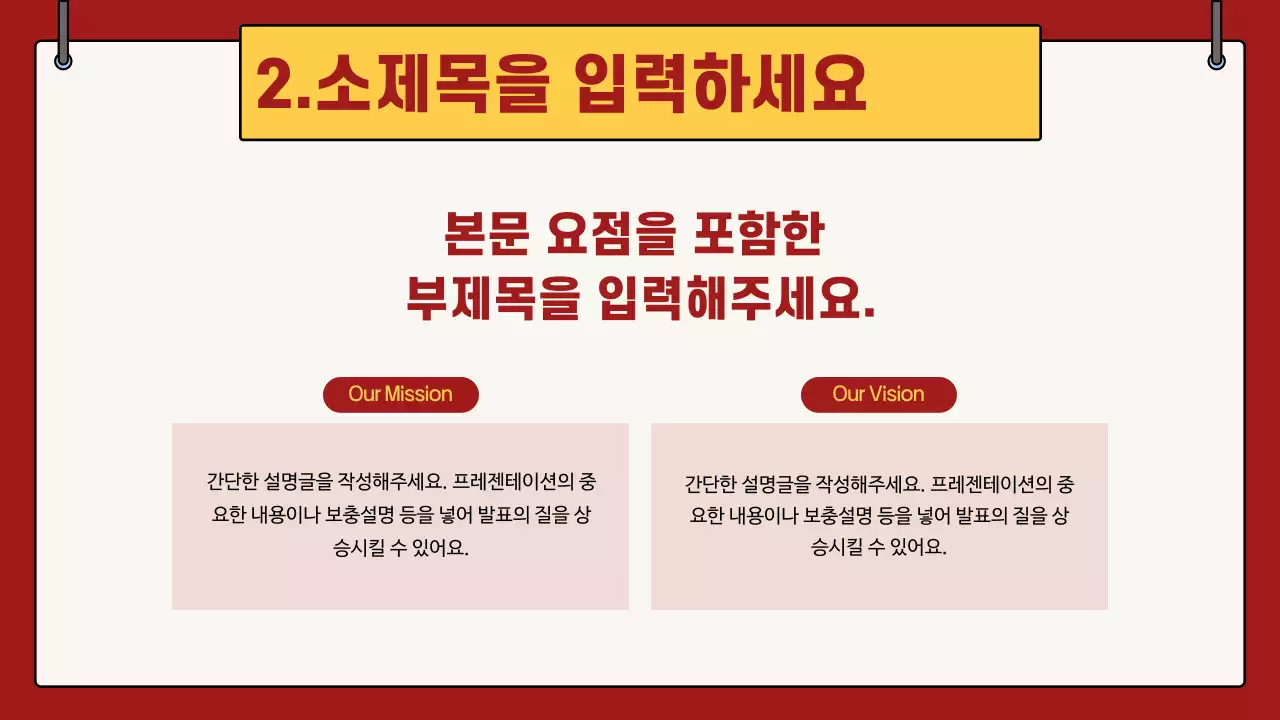 2.소제목을 입력하세요

본문 요점을 포함한
부제목을 입력해주세요.

Our Mission

간단한 설명글을 작성해주세요. 프레젠테이션의 중요한 내용이나 보충설명 등을 넣어 발표의 질을 상승시킬 수 있어요.

Our Vision

간단한 설명글을 작성해주세요. 프레젠테이션의 중요한 내용이나 보충설명 등을 넣어 발표의 질을 상승시킬 수 있어요.